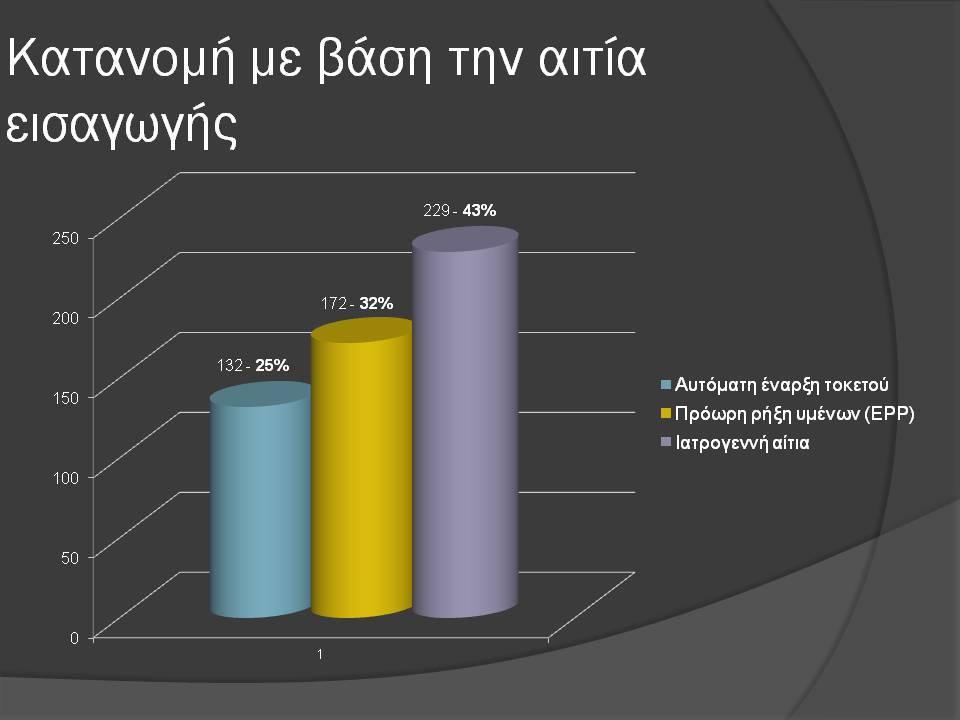 Κατανομή με βάση την αιτία εισαγωγής

250
200
150
100
50
0

132 - 25%
172 - 32%
229 - 43%

1

Αυτόματη έναρξη τοκετού
Πρόωρη ρήξη υμένων (ΕΡΡ)
Ιατρογεννή αίτια